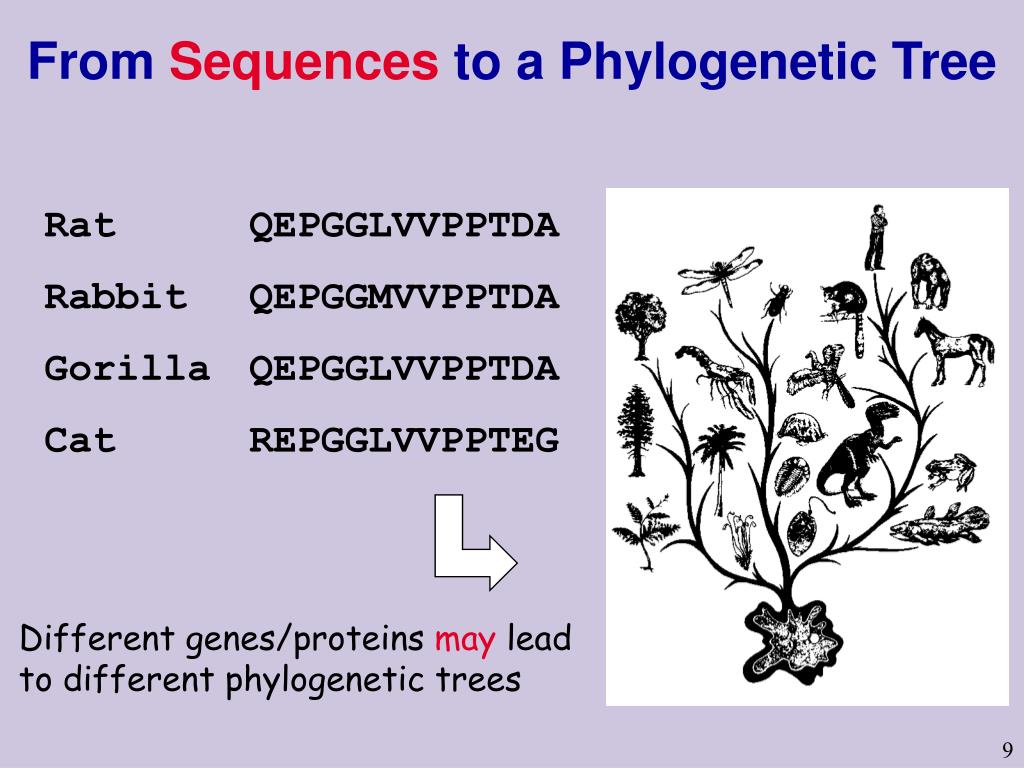 From Sequences to a Phylogenetic Tree

Rat QEPGGLVVPPTDA

Rabbit QEPGGMVVPPTDA

Gorilla QEPGGLVVPPTDA

Cat REPGGLVVPPTEG

Different genes/proteins may lead to different phylogenetic trees

9